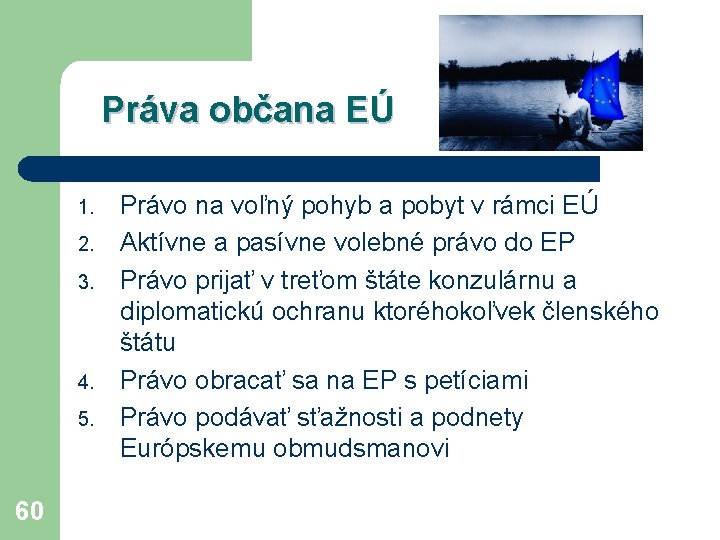 Práva občana EÚ

1. Právo na voľný pohyb a pobyt v rámci EÚ
2. Aktívne a pasívne volebné právo do EP
3. Právo prijať v treťom štáte konzulárnu a diplomatickú ochranu ktoréhokoľvek členského štátu
4. Právo obracať sa na EP s petíciami
5. Právo podávať sťažnosti a podnety Európskemu obmudsmanovi

60